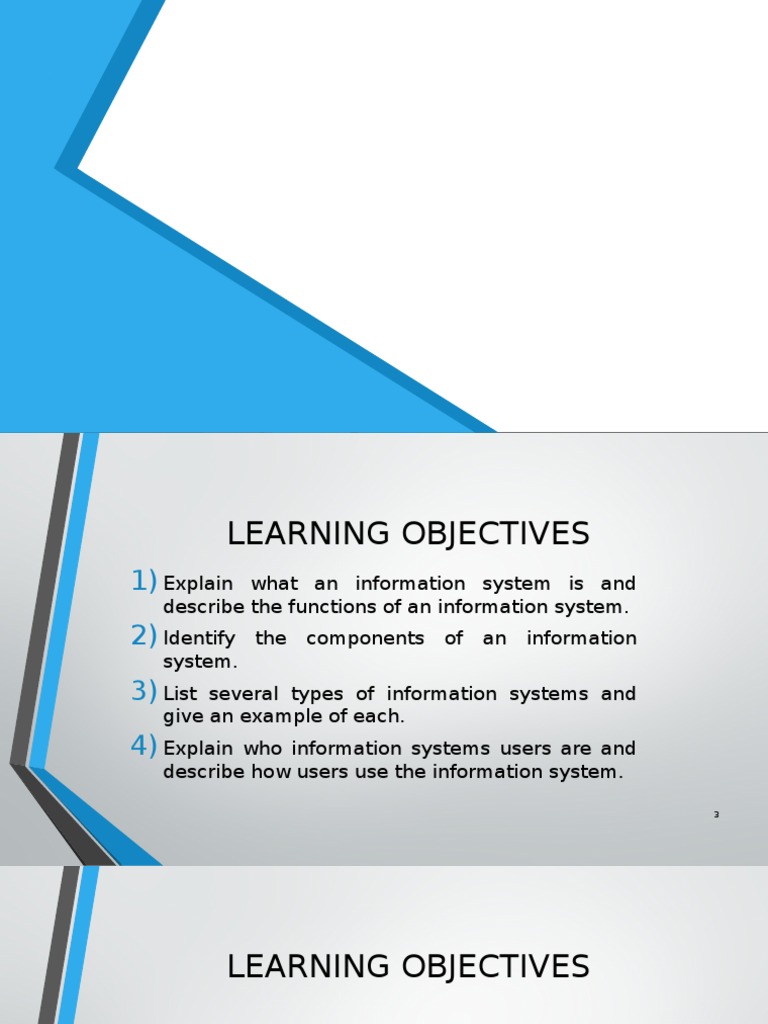 LEARNING OBJECTIVES

1) Explain what an information system is and describe the functions of an information system.

2) Identify the components of an information system.

3) List several types of information systems and give an example of each.

4) Explain who information systems users are and describe how users use the information system.

3

LEARNING OBJECTIVES